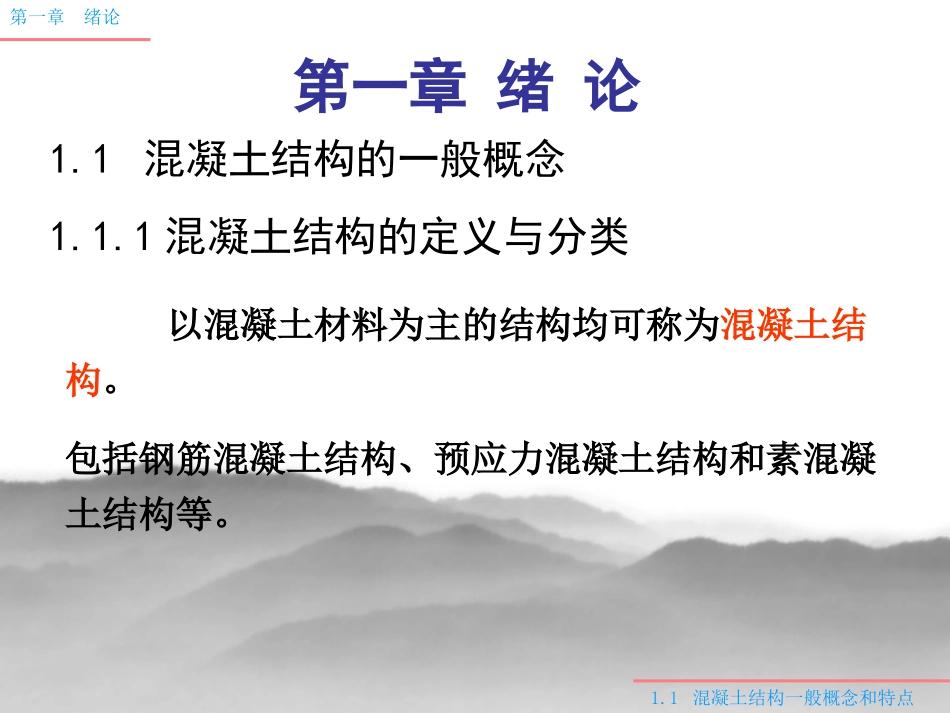 第一章 绪论

第一章 绪 论

1.1 混凝土结构的一般概念

1.1.1 混凝土结构的定义与分类

以混凝土材料为主的结构均可称为混凝土结构。

包括钢筋混凝土结构、预应力混凝土结构和素混凝土结构等。

1.1 混凝土结构一般概念和特点